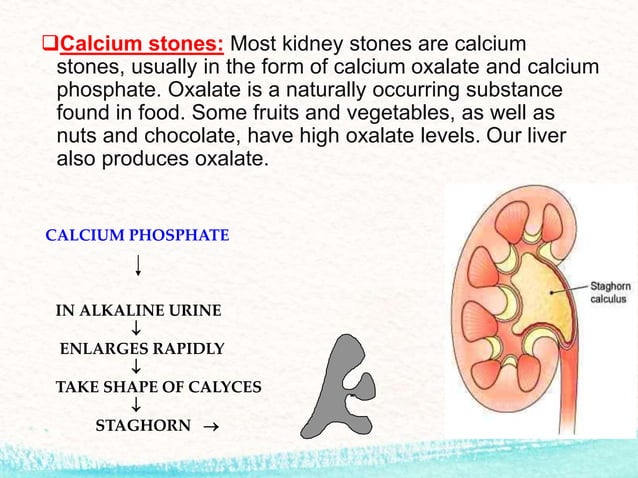 ❑Calcium stones: Most kidney stones are calcium stones, usually in the form of calcium oxalate and calcium phosphate. Oxalate is a naturally occurring substance found in food. Some fruits and vegetables, as well as nuts and chocolate, have high oxalate levels. Our liver also produces oxalate.

CALCIUM PHOSPHATE
↓
IN ALKALINE URINE
↓
ENLARGES RAPIDLY
↓
TAKE SHAPE OF CALYCES
↓
STAGHORN →

Staghorn calculus